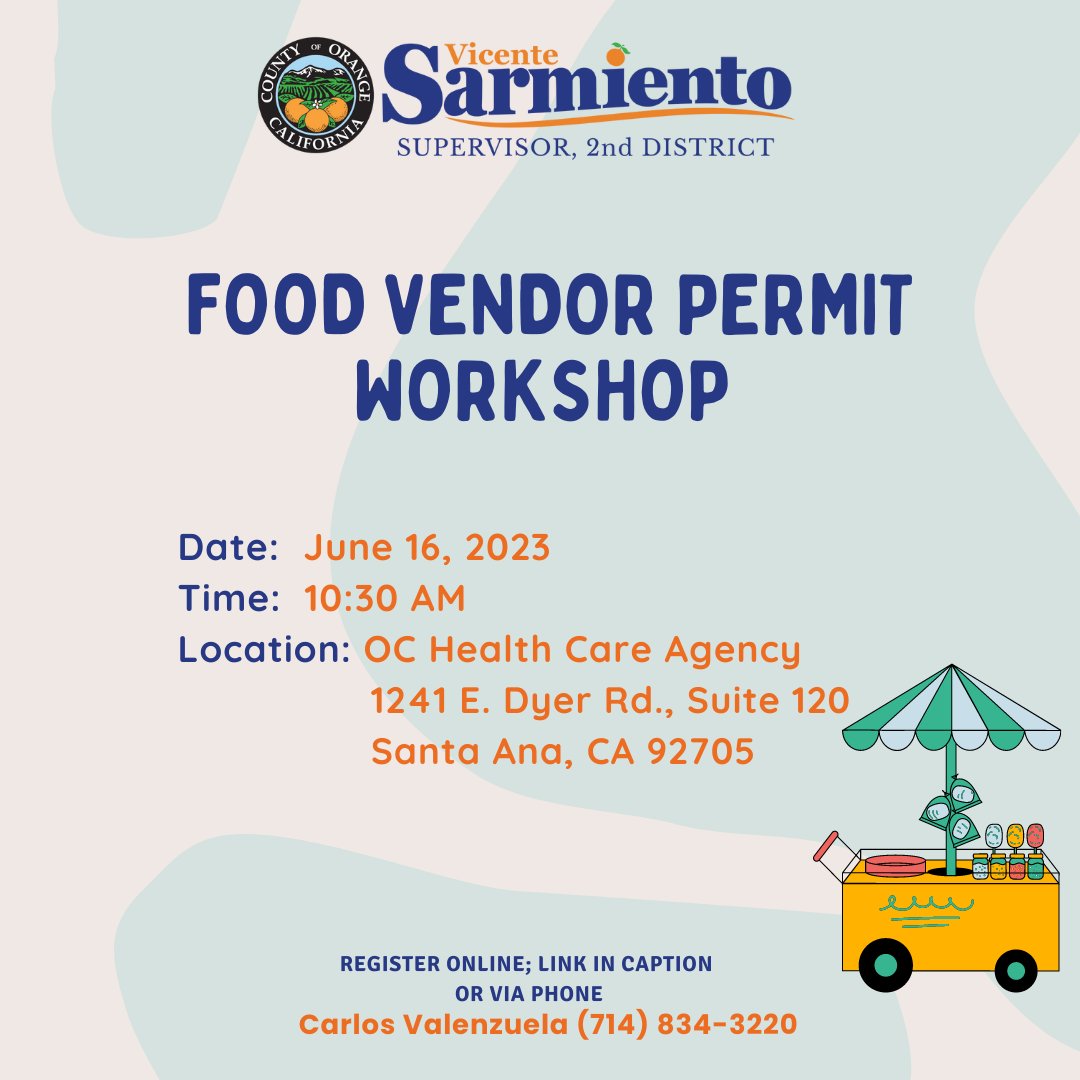 COUNTY OF ORANGE CALIFORNIA

Vicente Sarmiento
SUPERVISOR, 2nd DISTRICT

FOOD VENDOR PERMIT WORKSHOP

Date: June 16, 2023
Time: 10:30 AM
Location: OC Health Care Agency
1241 E. Dyer Rd., Suite 120
Santa Ana, CA 92705

REGISTER ONLINE; LINK IN CAPTION
OR VIA PHONE
Carlos Valenzuela (714) 834-3220